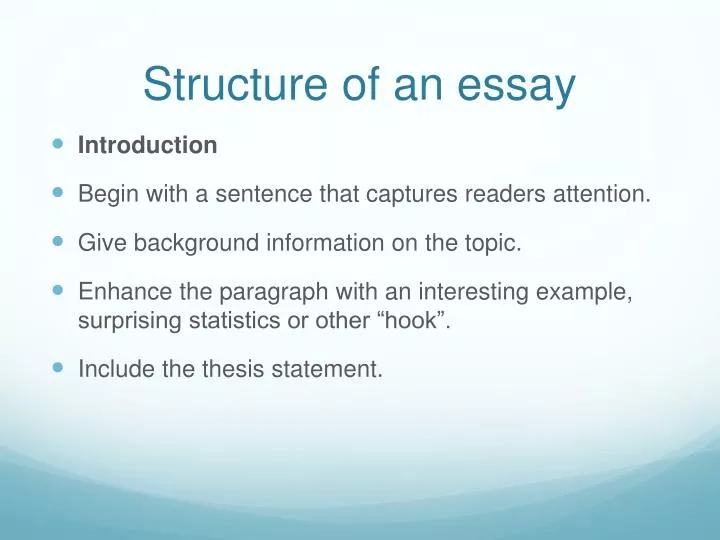 Structure of an essay

- Introduction
- Begin with a sentence that captures readers attention.
- Give background information on the topic.
- Enhance the paragraph with an interesting example, surprising statistics or other “hook”.
- Include the thesis statement.